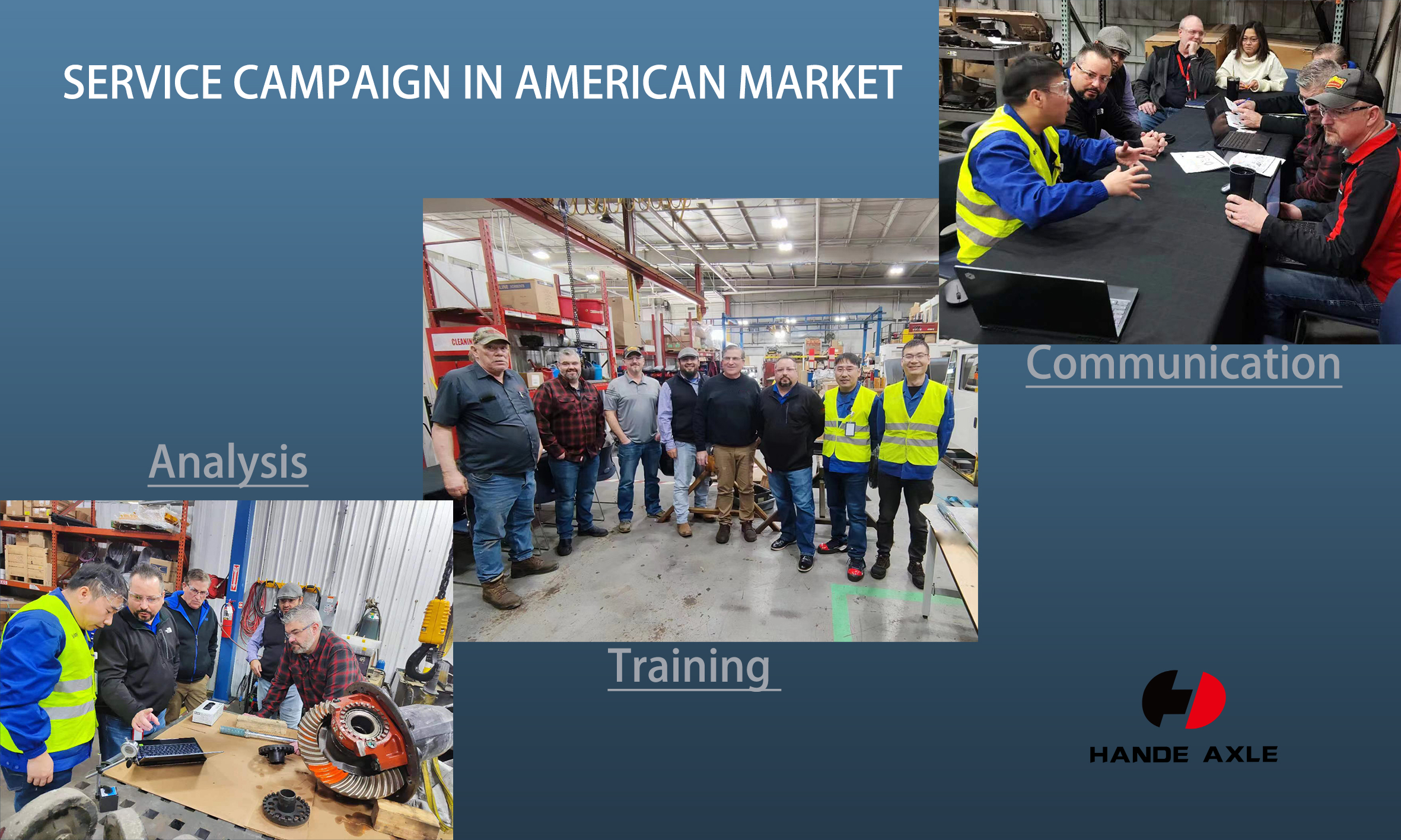 SERVICE CAMPAIGN IN AMERICAN MARKET

Communication

Analysis

Training

HANDE AXLE